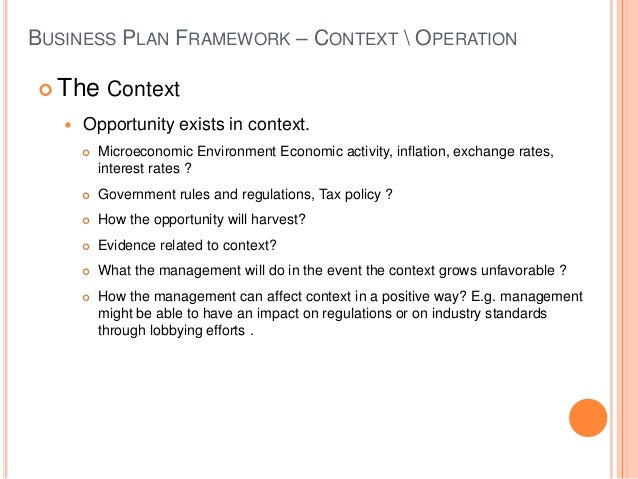 BUSINESS PLAN FRAMEWORK – CONTEXT \ OPERATION

The Context

Opportunity exists in context.

Microeconomic Environment Economic activity, inflation, exchange rates, interest rates ?

Government rules and regulations, Tax policy ?

How the opportunity will harvest?

Evidence related to context?

What the management will do in the event the context grows unfavorable ?

How the management can affect context in a positive way? E.g. management might be able to have an impact on regulations or on industry standards through lobbying efforts .